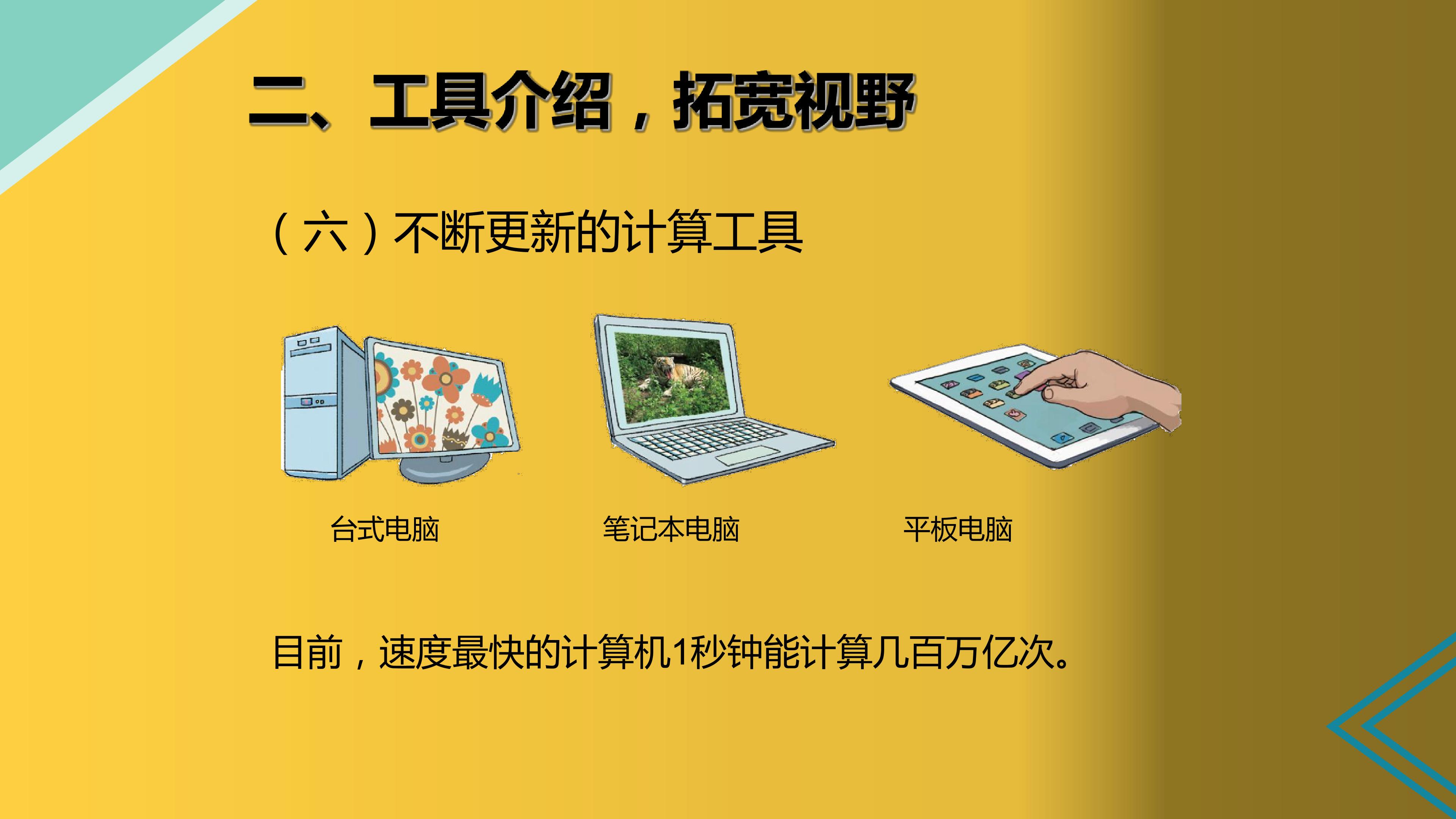 二、工具介绍，拓宽视野

（六）不断更新的计算工具

台式电脑 笔记本电脑 平板电脑

目前，速度最快的计算机1秒钟能计算几百万亿次。